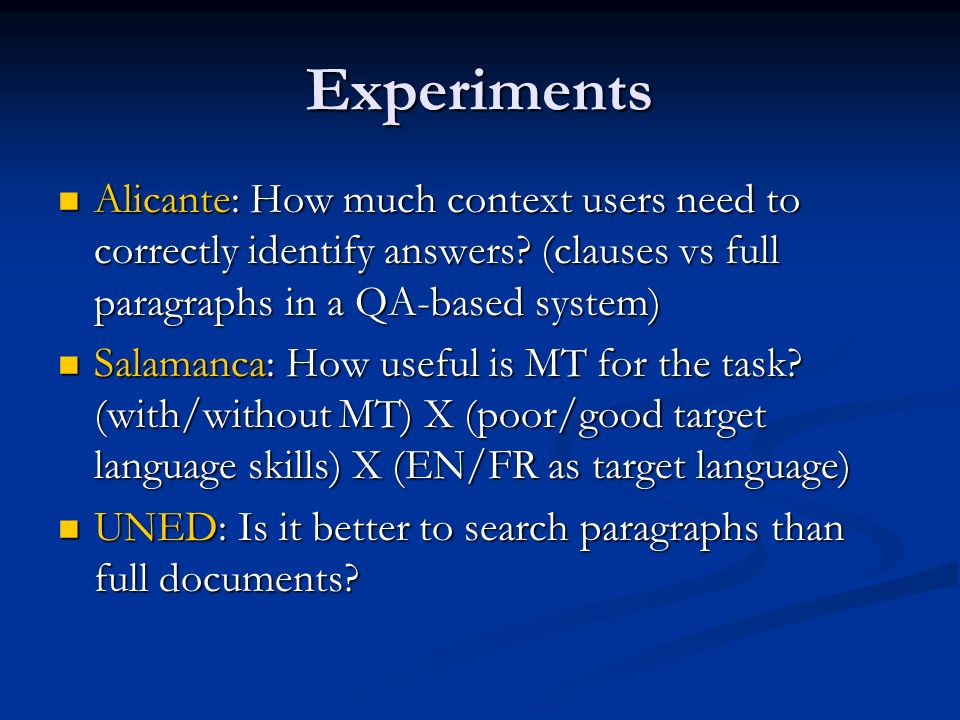 Experiments

Alicante: How much context users need to correctly identify answers? (clauses vs full paragraphs in a QA-based system)

Salamanca: How useful is MT for the task? (with/without MT) X (poor/good target language skills) X (EN/FR as target language)

UNED: Is it better to search paragraphs than full documents?